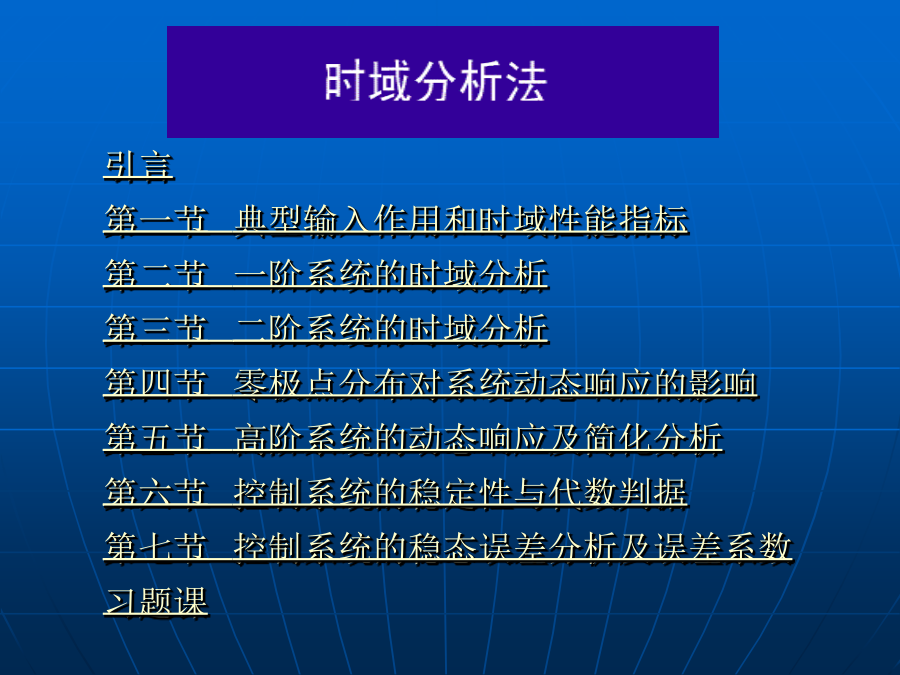 时域分析法

引言

第一节 典型输入作用和时域性能指标

第二节 一阶系统的时域分析

第三节 二阶系统的时域分析

第四节 零极点分布对系统动态响应的影响

第五节 高阶系统的动态响应及简化分析

第六节 控制系统的稳定性与代数判据

第七节 控制系统的稳态误差分析及误差系数

习题课